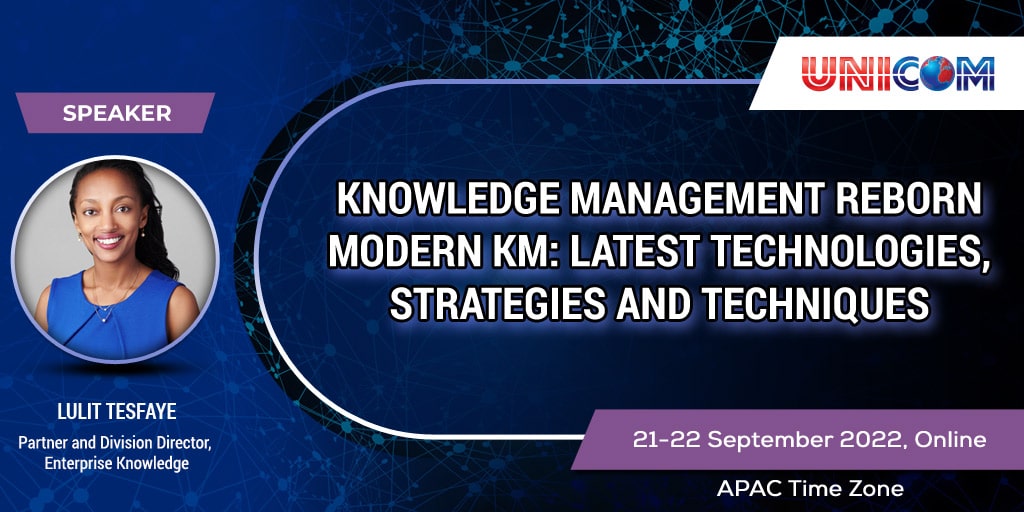 UNICOM

SPEAKER

KNOWLEDGE MANAGEMENT REBORN MODERN KM: LATEST TECHNOLOGIES, STRATEGIES AND TECHNIQUES

LULIT TESFAYE
Partner and Division Director, Enterprise Knowledge

21-22 September 2022, Online

APAC Time Zone